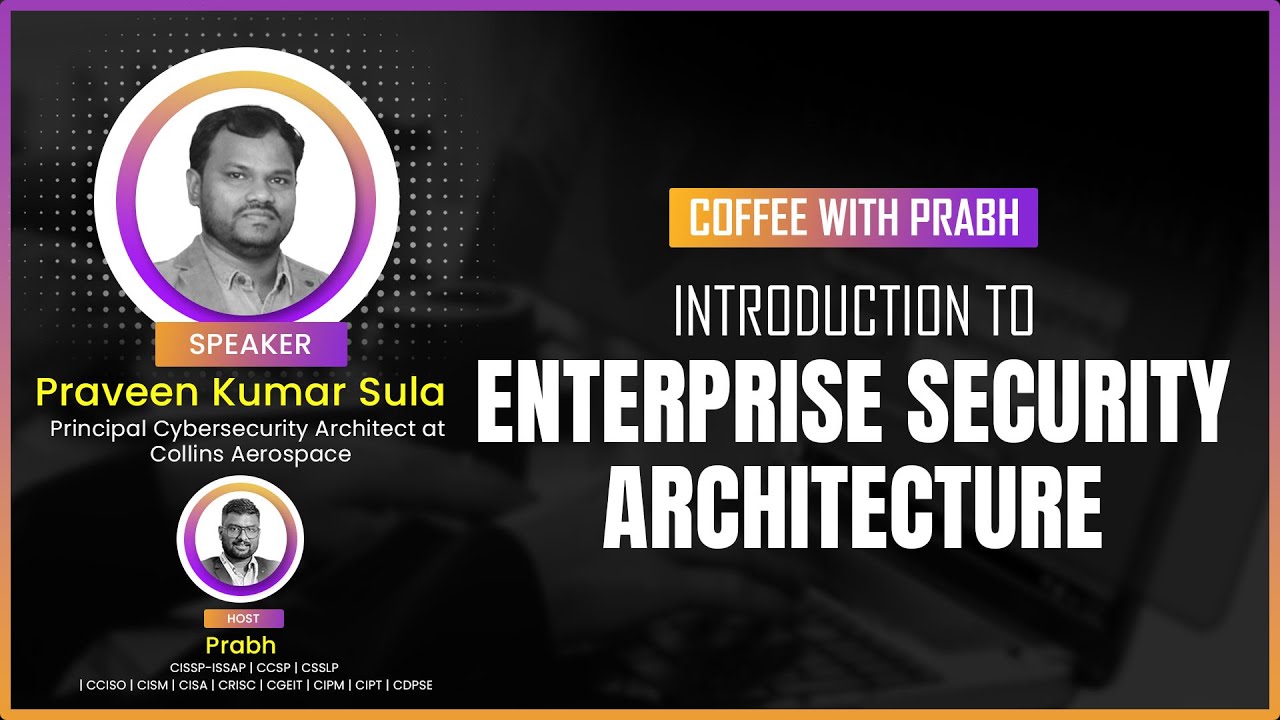 SPEAKER
Praveen Kumar Sula
Principal Cybersecurity Architect at Collins Aerospace

HOST
Prabh
CISSP-ISSAP | CCSP | CSSLP
| CCISO | CISM | CISA | CRISC | CGEIT | CIPM | CIPT | CDPSE

COFFEE WITH PRABH

INTRODUCTION TO
ENTERPRISE SECURITY ARCHITECTURE